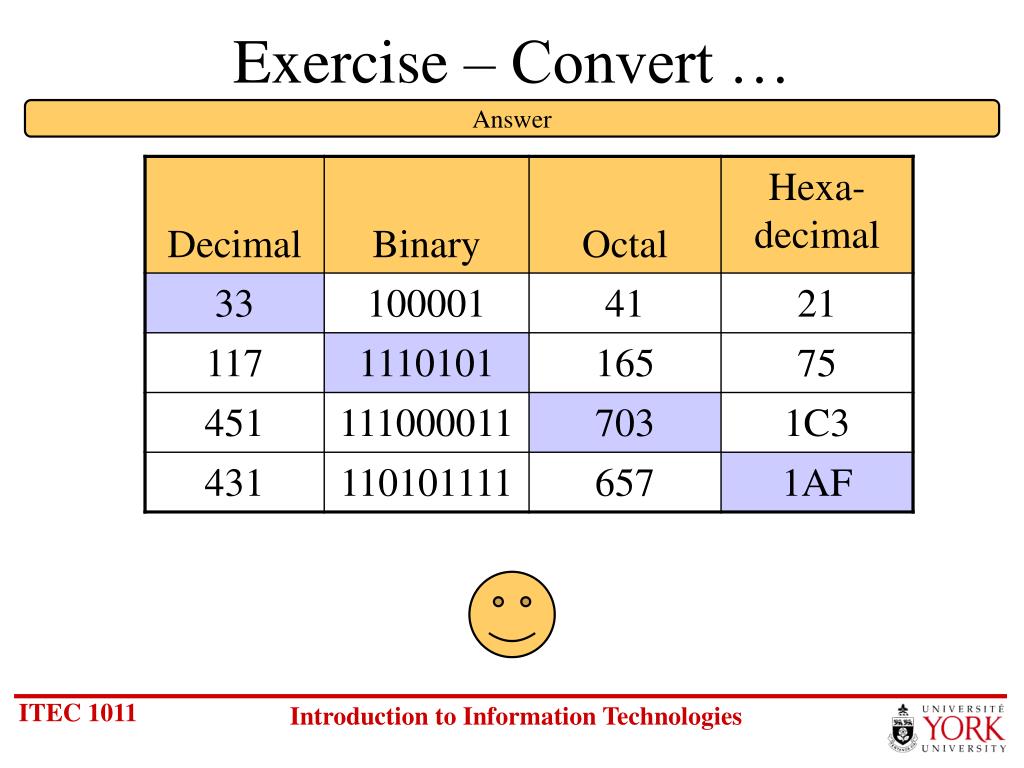 Exercise – Convert …

Answer

| Decimal | Binary | Octal | Hexa-decimal |
|---|---|---|---|
| 33 | 100001 | 41 | 21 |
| 117 | 1110101 | 165 | 75 |
| 451 | 111000011 | 703 | 1C3 |
| 431 | 110101111 | 657 | 1AF |

ITEC 1011

Introduction to Information Technologies

UNIVERSITÉ YORK UNIVERSITY